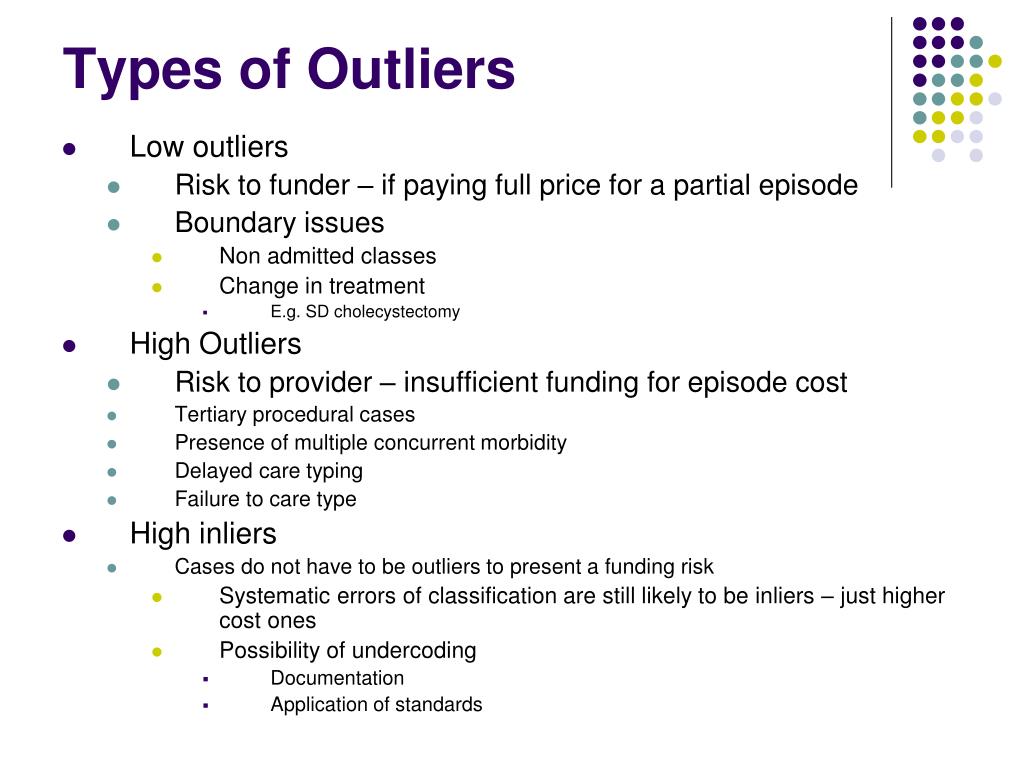 Types of Outliers

- Low outliers
  - Risk to funder – if paying full price for a partial episode
  - Boundary issues
    - Non admitted classes
    - Change in treatment
      - E.g. SD cholecystectomy
- High Outliers
  - Risk to provider – insufficient funding for episode cost
  - Tertiary procedural cases
  - Presence of multiple concurrent morbidity
  - Delayed care typing
  - Failure to care type
- High inliers
  - Cases do not have to be outliers to present a funding risk
    - Systematic errors of classification are still likely to be inliers – just higher cost ones
    - Possibility of undercoding
      - Documentation
      - Application of standards